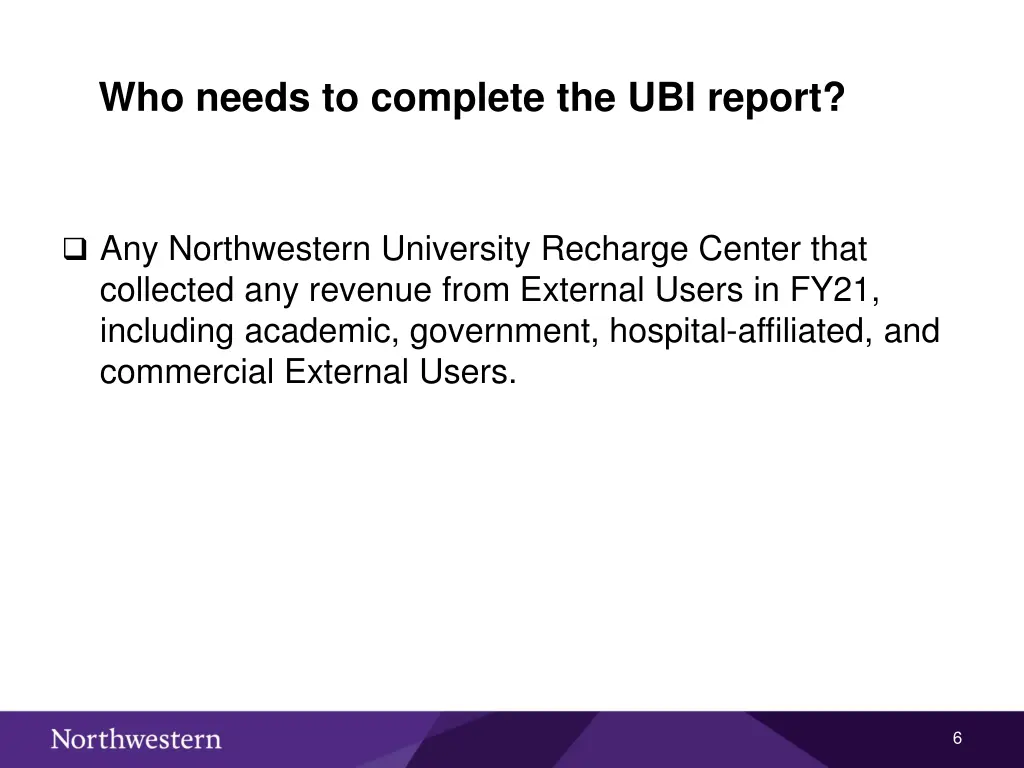 Who needs to complete the UBI report?

❑ Any Northwestern University Recharge Center that collected any revenue from External Users in FY21, including academic, government, hospital-affiliated, and commercial External Users.

Northwestern

6